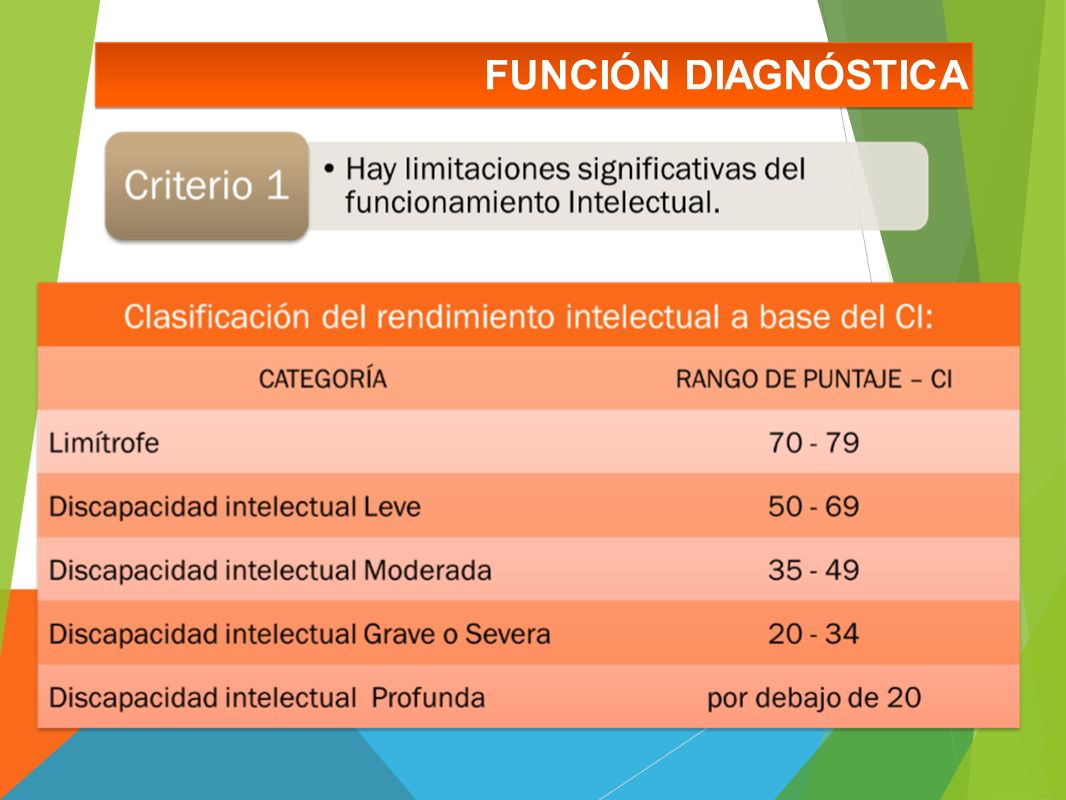 FUNCIÓN DIAGNÓSTICA

Criterio 1

• Hay limitaciones significativas del funcionamiento Intelectual.

Clasificación del rendimiento intelectual a base del CI:

| CATEGORÍA | RANGO DE PUNTAJE – CI |
|---|---|
| Limítrofe | 70 - 79 |
| Discapacidad intelectual Leve | 50 - 69 |
| Discapacidad intelectual Moderada | 35 - 49 |
| Discapacidad intelectual Grave o Severa | 20 - 34 |
| Discapacidad intelectual  Profunda | por debajo de 20 |